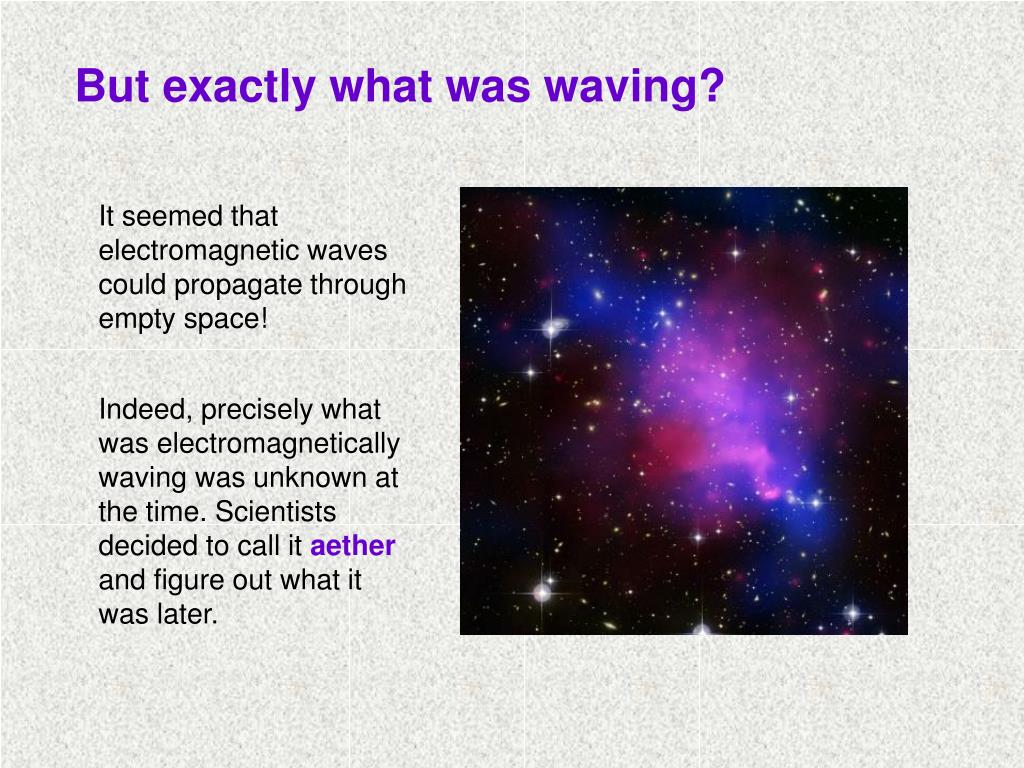 But exactly what was waving?

It seemed that electromagnetic waves could propagate through empty space!

Indeed, precisely what was electromagnetically waving was unknown at the time. Scientists decided to call it aether and figure out what it was later.